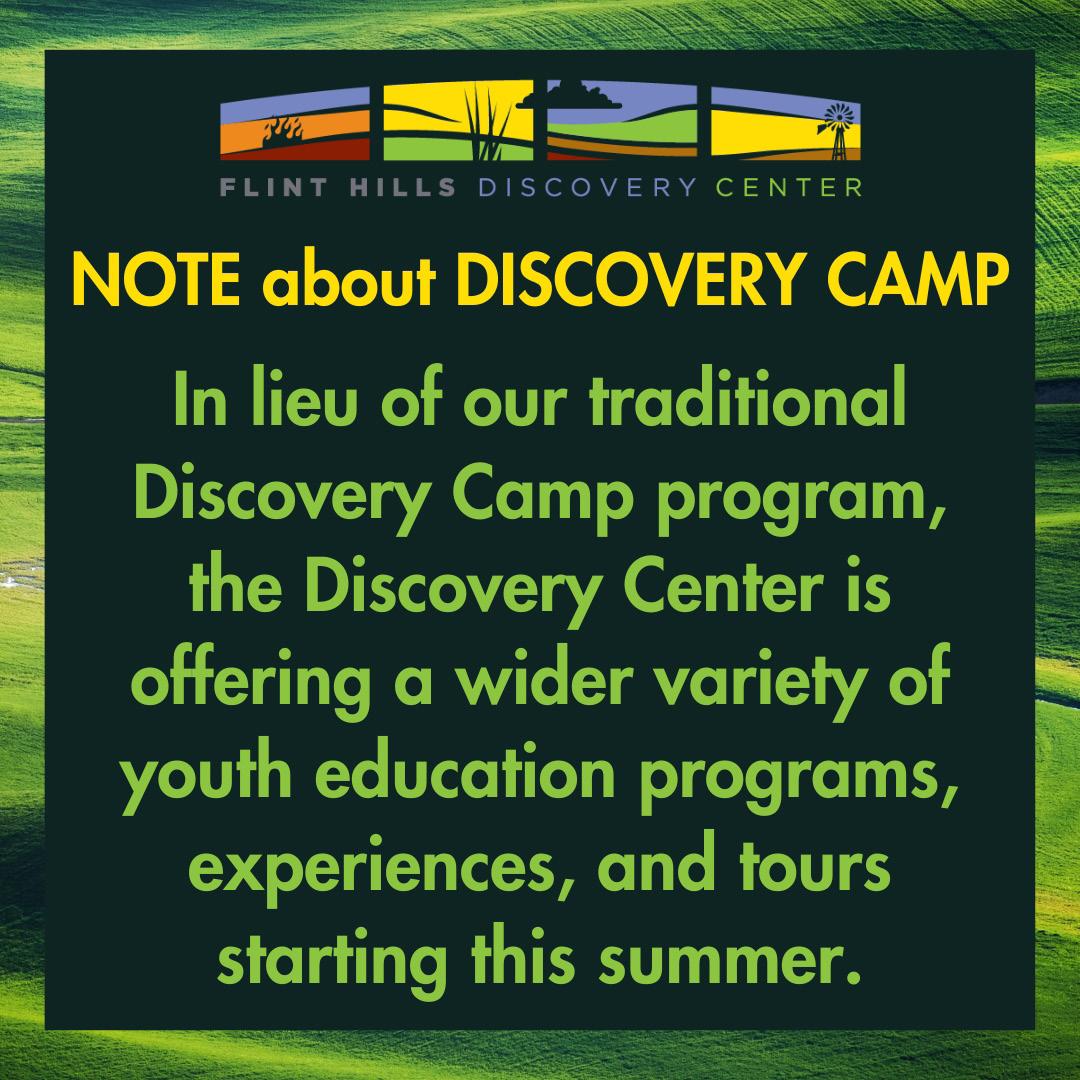 FLINT HILLS DISCOVERY CENTER

NOTE about DISCOVERY CAMP

In lieu of our traditional Discovery Camp program, the Discovery Center is offering a wider variety of youth education programs, experiences, and tours starting this summer.